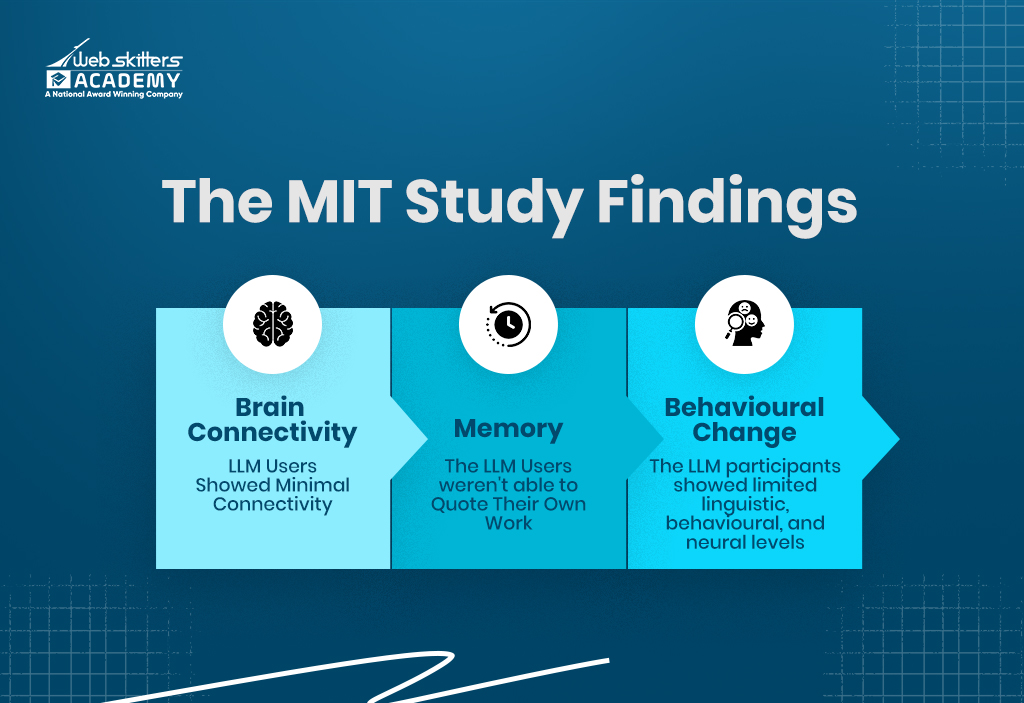 Web skitters
ACADEMY
A National Award Winning Company

The MIT Study Findings

Brain Connectivity
LLM Users Showed Minimal Connectivity

Memory
The LLM Users weren't able to Quote Their Own Work

Behavioural Change
The LLM participants showed limited linguistic, behavioural, and neural levels